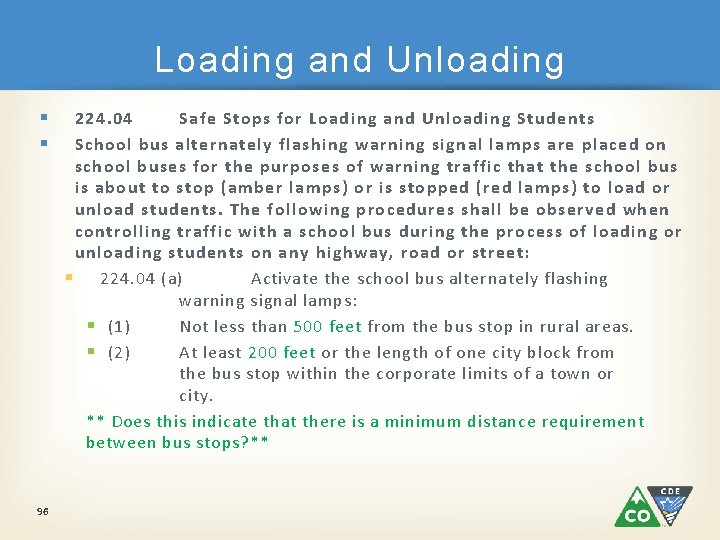 Loading and Unloading

224.04 Safe Stops for Loading and Unloading Students

School bus alternately flashing warning signal lamps are placed on school buses for the purposes of warning traffic that the school bus is about to stop (amber lamps) or is stopped (red lamps) to load or unload students. The following procedures shall be observed when controlling traffic with a school bus during the process of loading or unloading students on any highway, road or street:

224.04 (a) Activate the school bus alternately flashing warning signal lamps:

(1) Not less than 500 feet from the bus stop in rural areas.

(2) At least 200 feet or the length of one city block from the bus stop within the corporate limits of a town or city.

** Does this indicate that there is a minimum distance requirement between bus stops?**

96

CO CDE